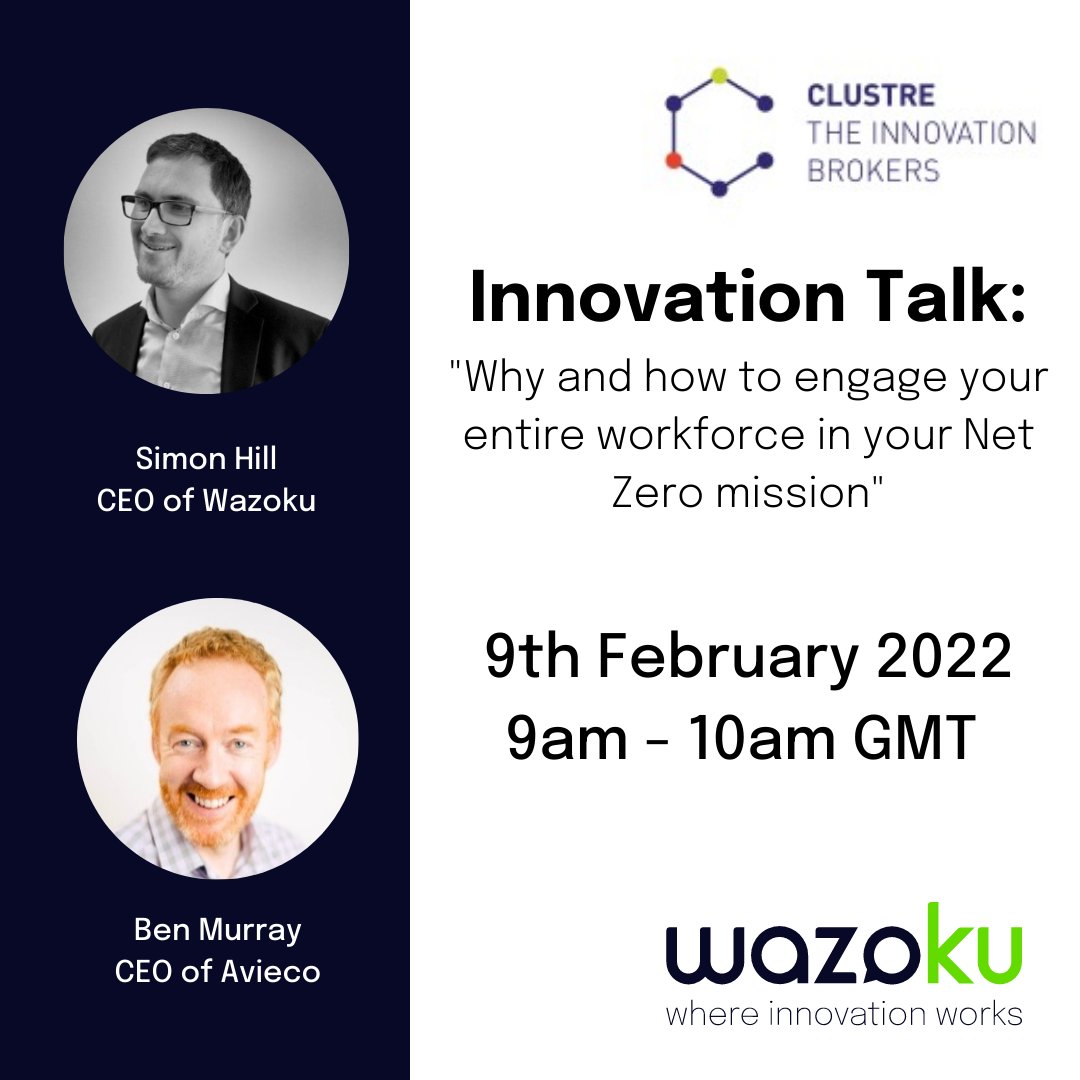 Simon Hill
CEO of Wazoku

Ben Murray
CEO of Avieco

CLUSTRE
THE INNOVATION BROKERS

Innovation Talk:
"Why and how to engage your entire workforce in your Net Zero mission"

9th February 2022
9am - 10am GMT

wazoku
where innovation works